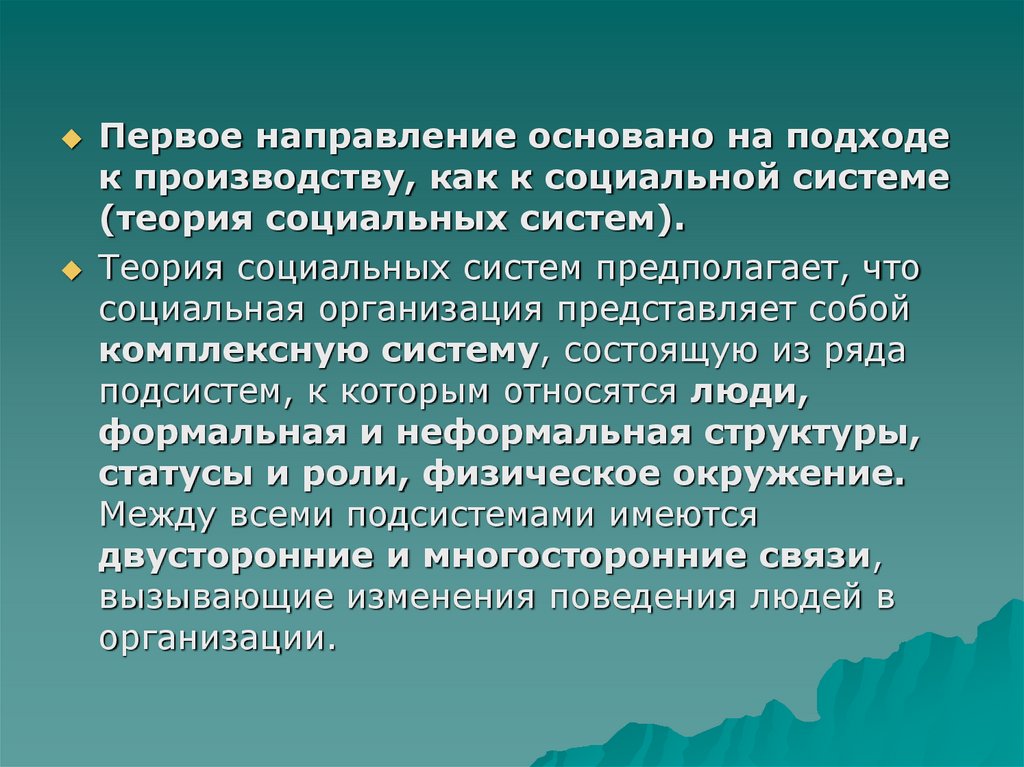 Первое направление основано на подходе к производству, как к социальной системе (теория социальных систем).

Теория социальных систем предполагает, что социальная организация представляет собой комплексную систему, состоящую из ряда подсистем, к которым относятся люди, формальная и неформальная структуры, статусы и роли, физическое окружение. Между всеми подсистемами имеются двусторонние и многосторонние связи, вызывающие изменения поведения людей в организации.